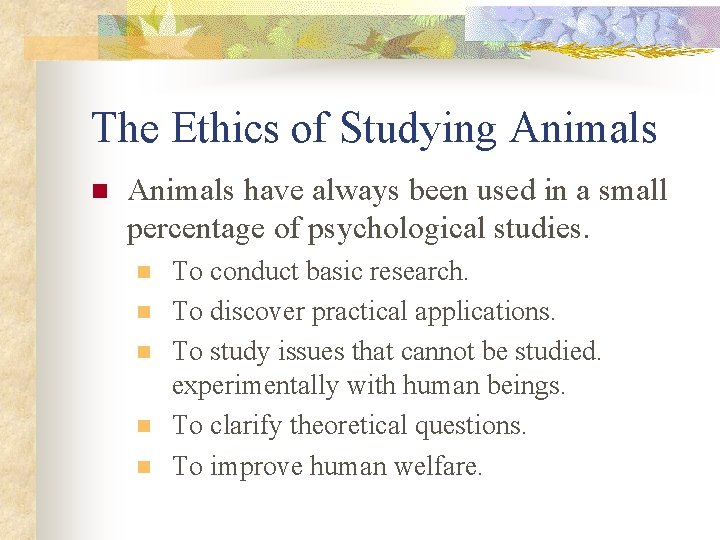 The Ethics of Studying Animals

Animals have always been used in a small percentage of psychological studies.

To conduct basic research.

To discover practical applications.

To study issues that cannot be studied. experimentally with human beings.

To clarify theoretical questions.

To improve human welfare.